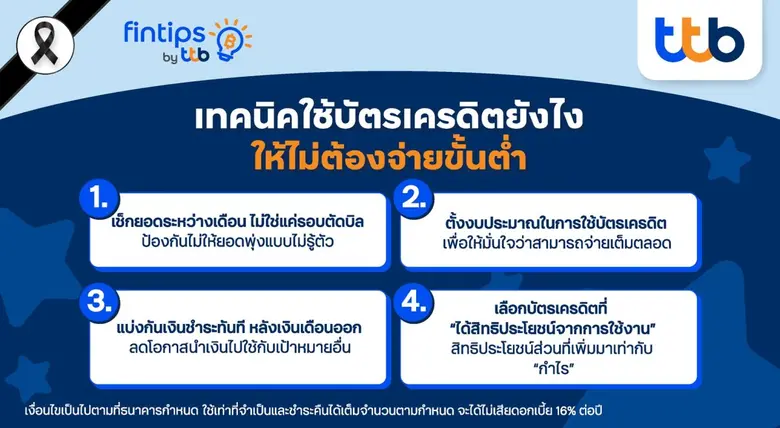 fintips by ttb

ttb

เทคนิคใช้บัตรเครดิตยังไง
ให้ไม่ต้องจ่ายขั้นต่ำ

1.
เช็กยอดระหว่างเดือน ไม่ใช่แค่รอบตัดบิล
ป้องกันไม่ให้ยอดพุ่งแบบไม่รู้ตัว

2.
ตั้งงบประมาณในการใช้บัตรเครดิต
เพื่อให้มั่นใจว่าสามารถจ่ายเต็มตลอด

3.
แบ่งกันเงินชำระทันที หลังเงินเดือนออก
ลดโอกาสนำเงินไปใช้กับเป้าหมายอื่น

4.
เลือกบัตรเครดิตที่
"ได้สิทธิประโยชน์จากการใช้งาน"
สิทธิประโยชน์ส่วนที่เพิ่มมาเท่ากับ
"กำไร"

เงื่อนไขเป็นไปตามที่ธนาคารกำหนด ใช้เท่าที่จำเป็นและชำระคืนได้เต็มจำนวนตามกำหนด จะได้ไม่เสียดอกเบี้ย 16% ต่อปี